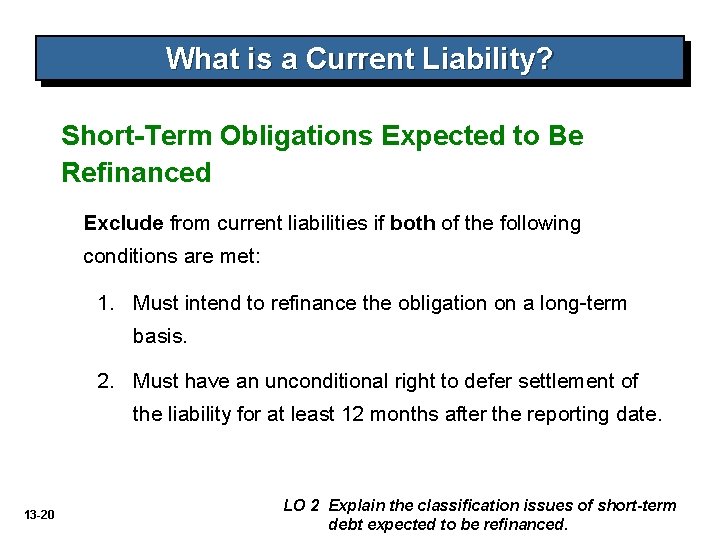 What is a Current Liability?

Short-Term Obligations Expected to Be Refinanced

Exclude from current liabilities if both of the following conditions are met:

1. Must intend to refinance the obligation on a long-term basis.

2. Must have an unconditional right to defer settlement of the liability for at least 12 months after the reporting date.

13-20

LO 2 Explain the classification issues of short-term debt expected to be refinanced.